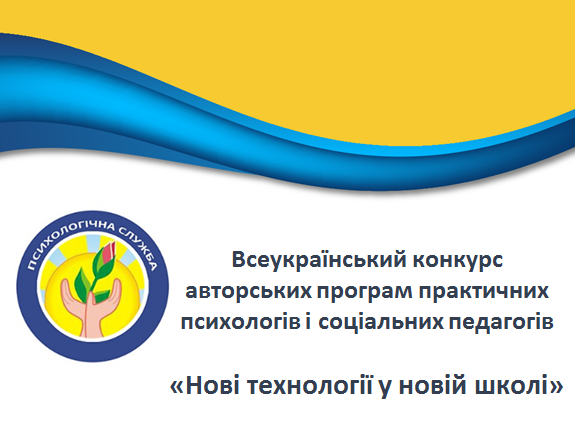 ПСИХОЛОГІЧНА СЛУЖБА

Всеукраїнський конкурс авторських програм практичних психологів і соціальних педагогів

«Нові технології у новій школі»